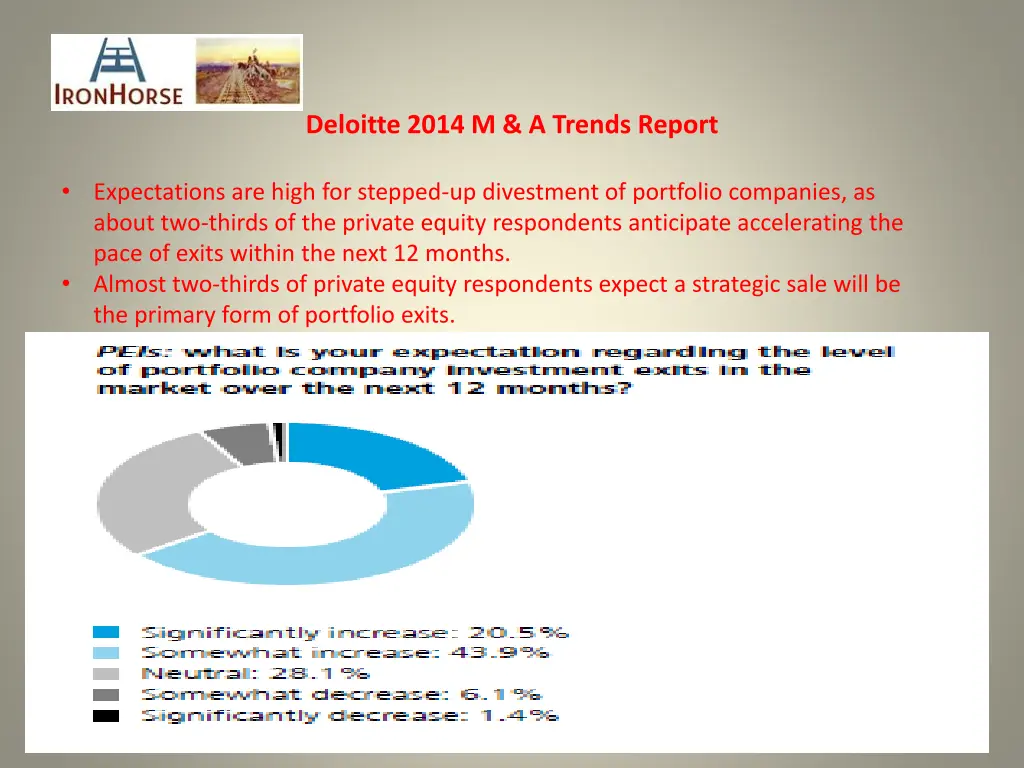 IRONHORSE

Deloitte 2014 M & A Trends Report

• Expectations are high for stepped-up divestment of portfolio companies, as about two-thirds of the private equity respondents anticipate accelerating the pace of exits within the next 12 months.
• Almost two-thirds of private equity respondents expect a strategic sale will be the primary form of portfolio exits.

PEIs: what is your expectation regarding the level of portfolio company investment exits in the market over the next 12 months?

Significantly increase: 20.5%
Somewhat increase: 43.9%
Neutral: 28.1%
Somewhat decrease: 6.1%
Significantly decrease: 1.4%